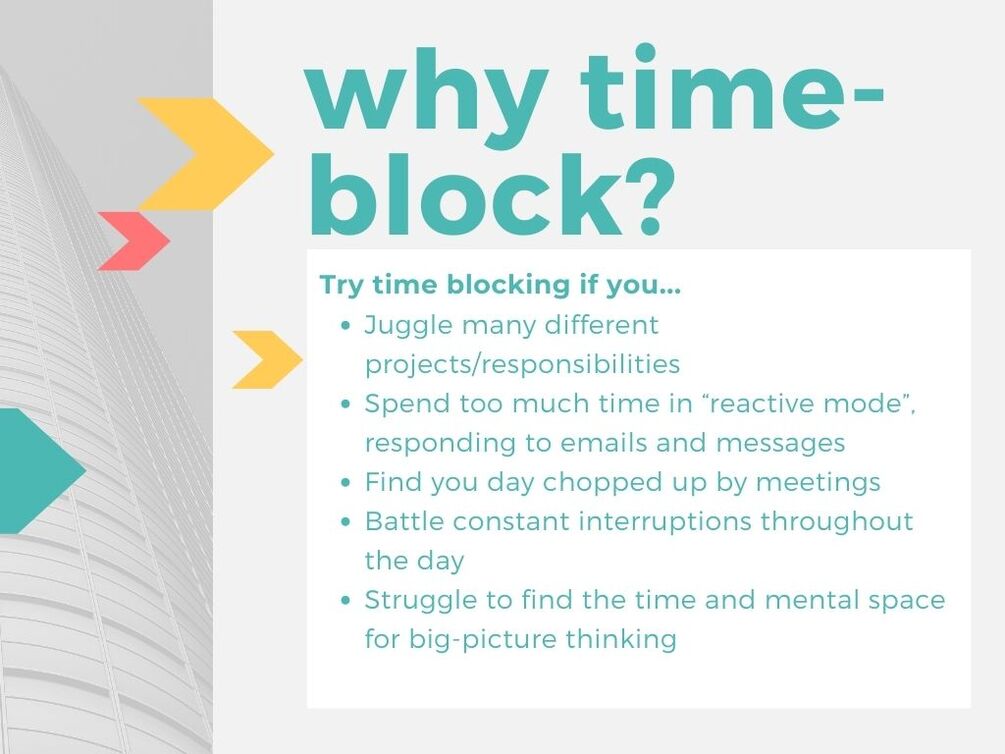 why time-block?

Try time blocking if you...

- Juggle many different projects/responsibilities
- Spend too much time in “reactive mode”, responding to emails and messages
- Find you day chopped up by meetings
- Battle constant interruptions throughout the day
- Struggle to find the time and mental space for big-picture thinking